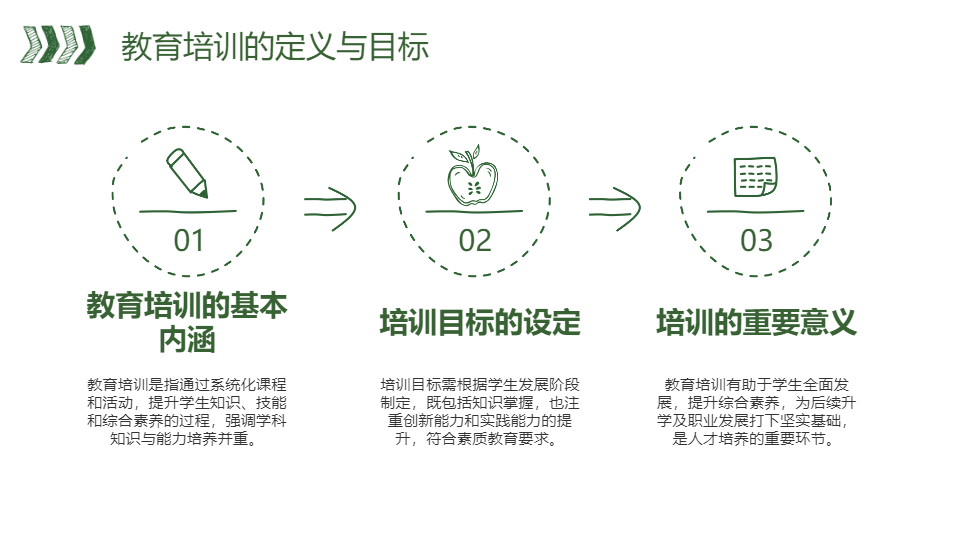 教育培训的定义与目标

01

教育培训的基本内涵

教育培训是指通过系统化课程和活动，提升学生知识、技能和综合素养的过程，强调学科知识与能力培养并重。

02

培训目标的设定

培训目标需根据学生发展阶段制定，既包括知识掌握，也注重创新能力和实践能力的提升，符合素质教育要求。

03

培训的重要意义

教育培训有助于学生全面发展，提升综合素养，为后续升学及职业发展打下坚实基础，是人才培养的重要环节。